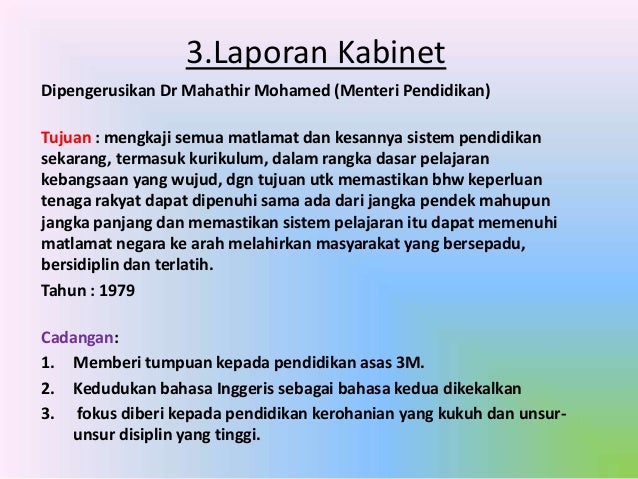 3.Laporan Kabinet

Dipengerusikan Dr Mahathir Mohamed (Menteri Pendidikan)

Tujuan : mengkaji semua matlamat dan kesannya sistem pendidikan sekarang, termasuk kurikulum, dalam rangka dasar pelajaran kebangsaan yang wujud, dgn tujuan utk memastikan bhw keperluan tenaga rakyat dapat dipenuhi sama ada dari jangka pendek mahupun jangka panjang dan memastikan sistem pelajaran itu dapat memenuhi matlamat negara ke arah melahirkan masyarakat yang bersepadu, bersidiplin dan terlatih.

Tahun : 1979

Cadangan:
1. Memberi tumpuan kepada pendidikan asas 3M.
2. Kedudukan bahasa Inggeris sebagai bahasa kedua dikekalkan
3. fokus diberi kepada pendidikan kerohanian yang kukuh dan unsur-unsur disiplin yang tinggi.